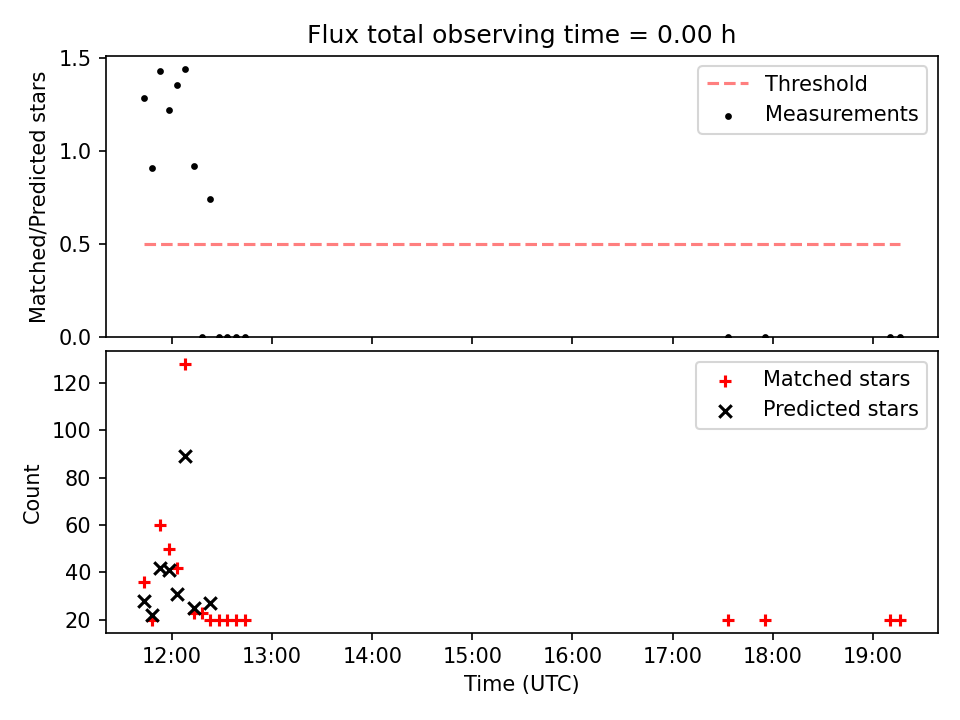 Flux total observing time = 0.00 h

Matched/Predicted stars

1.5
1.0
0.5
0.0

Threshold
Measurements

Count

120
100
80
60
40
20

Matched stars
Predicted stars

12:00
13:00
14:00
15:00
16:00
17:00
18:00
19:00

Time (UTC)